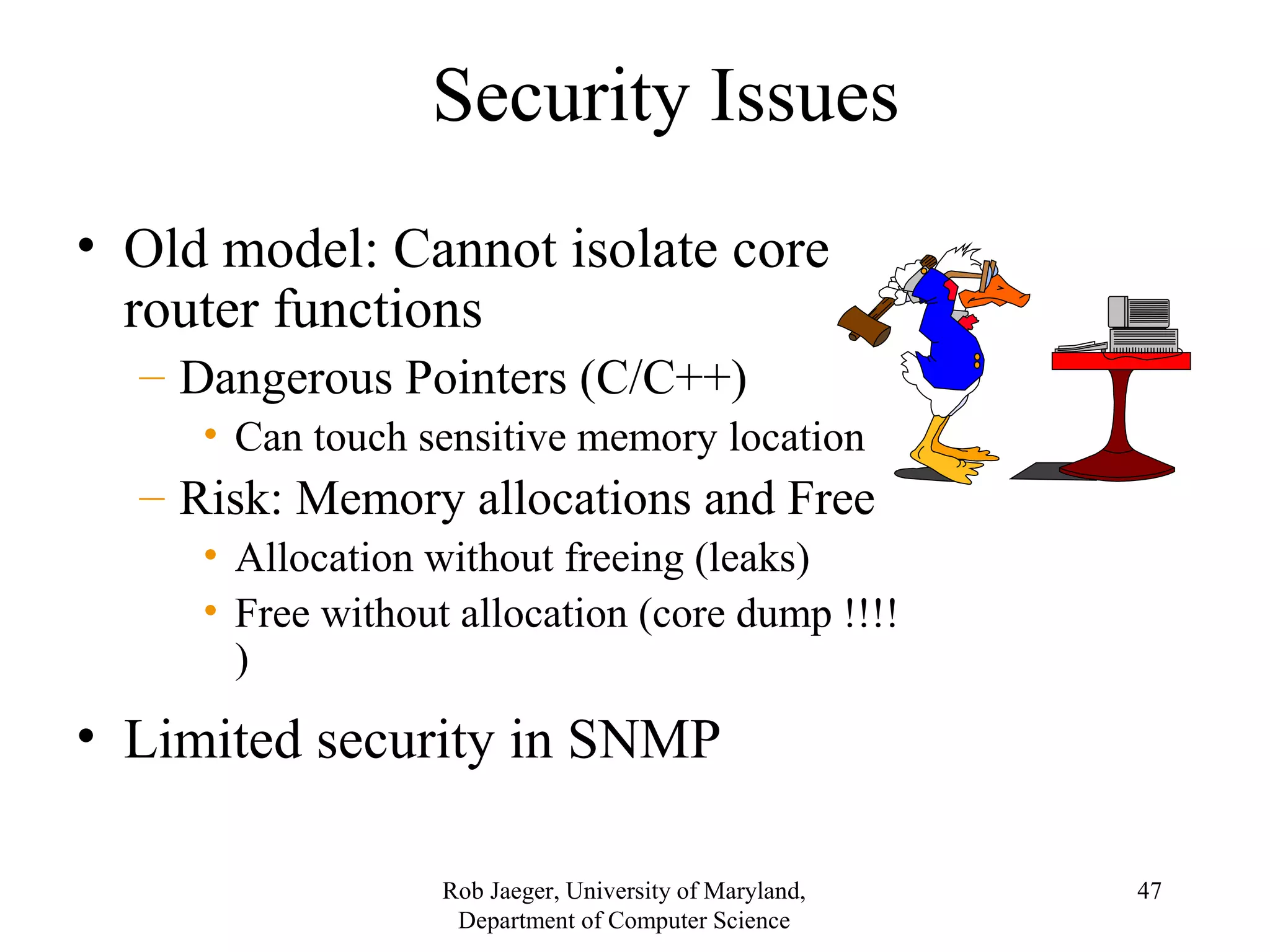 Security Issues

• Old model: Cannot isolate core router functions
– Dangerous Pointers (C/C++)
• Can touch sensitive memory location
– Risk: Memory allocations and Free
• Allocation without freeing (leaks)
• Free without allocation (core dump !!!! )

• Limited security in SNMP

Rob Jaeger, University of Maryland, Department of Computer Science

47